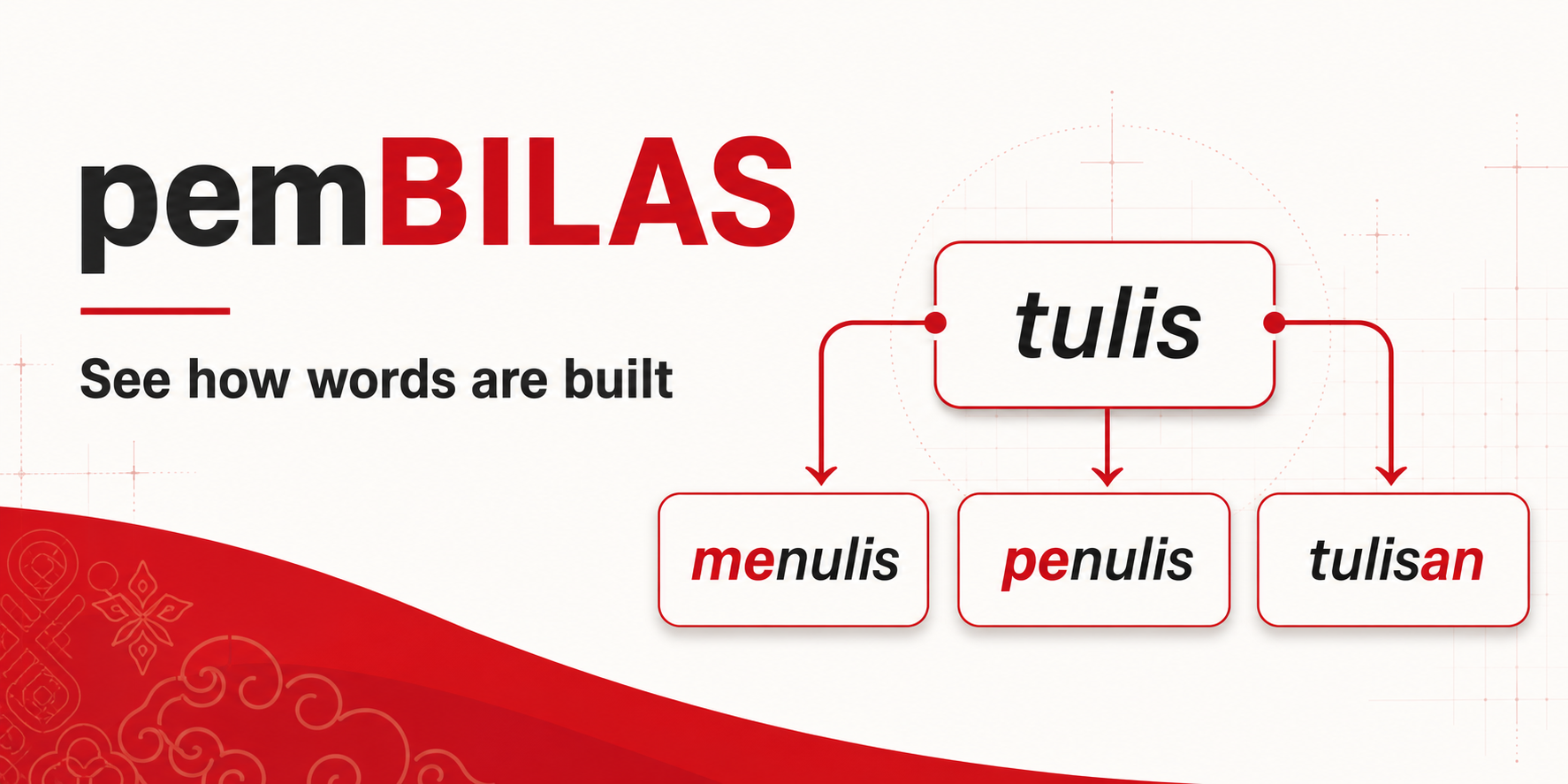 pemBILAS

See how words are built

tulis

menulis

penulis

tulisan